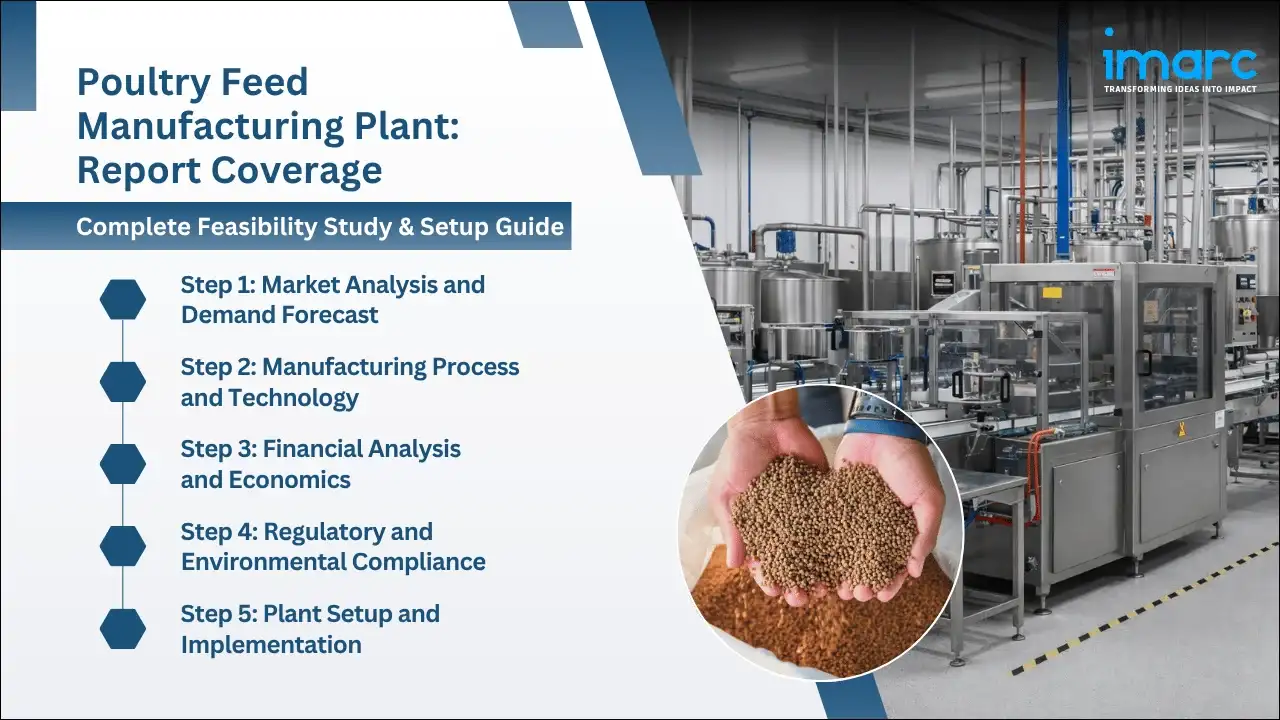 Poultry Feed Manufacturing Plant: Report Coverage

Complete Feasibility Study & Setup Guide

Step 1: Market Analysis and Demand Forecast

Step 2: Manufacturing Process and Technology

Step 3: Financial Analysis and Economics

Step 4: Regulatory and Environmental Compliance

Step 5: Plant Setup and Implementation

imarc
TRANSFORMING IDEAS INTO IMPACT